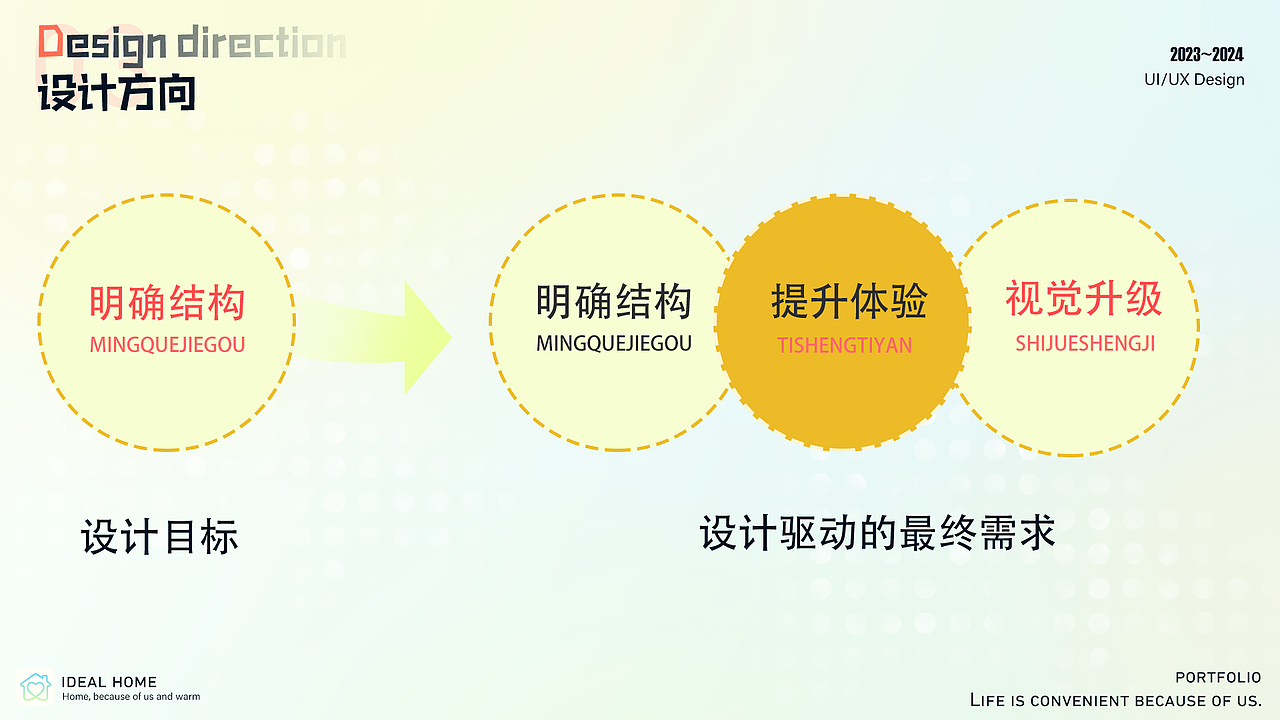 Design direction
设计方向

2023~2024
UI/UX Design

明确结构
MINGQUEJIEGOU

明确结构
MINGQUEJIEGOU

提升体验
TISHENGTIYAN

视觉升级
SHIJUESHENGJI

设计目标

设计驱动的最终需求

IDEAL HOME
Home, because of us and warm

PORTFOLIO
LIFE IS CONVENIENT BECAUSE OF US.